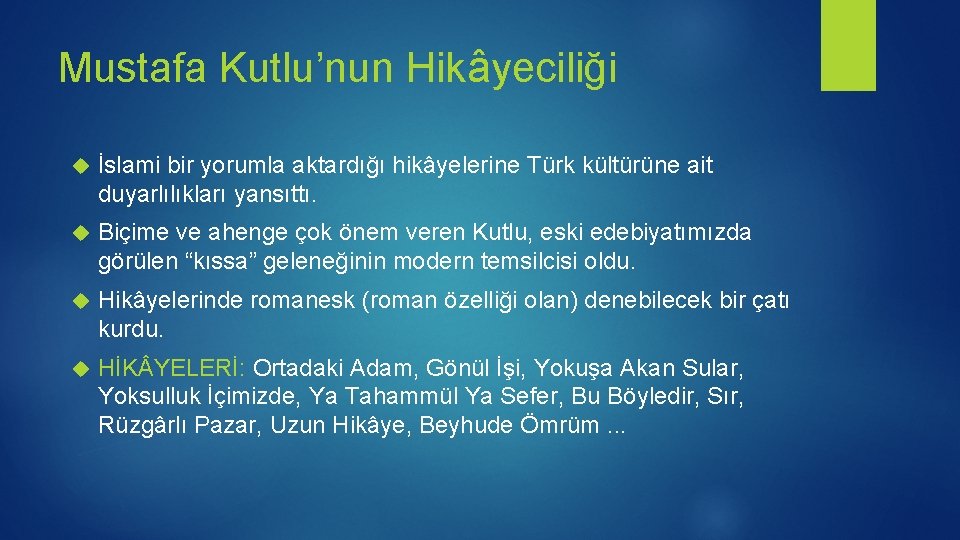 Mustafa Kutlu’nun Hikâyeciliği

İslami bir yorumla aktardığı hikâyelerine Türk kültürüne ait duyarlılıkları yansıttı.

Biçime ve ahenge çok önem veren Kutlu, eski edebiyatımızda görülen “kıssa” geleneğinin modern temsilcisi oldu.

Hikâyelerinde romanesk (roman özelliği olan) denebilecek bir çatı kurdu.

HİKÂYELERİ: Ortadaki Adam, Gönül İşi, Yokuşa Akan Sular, Yoksulluk İçimizde, Ya Tahammül Ya Sefer, Bu Böyledir, Sır, Rüzgârlı Pazar, Uzun Hikâye, Beyhude Ömrüm ...